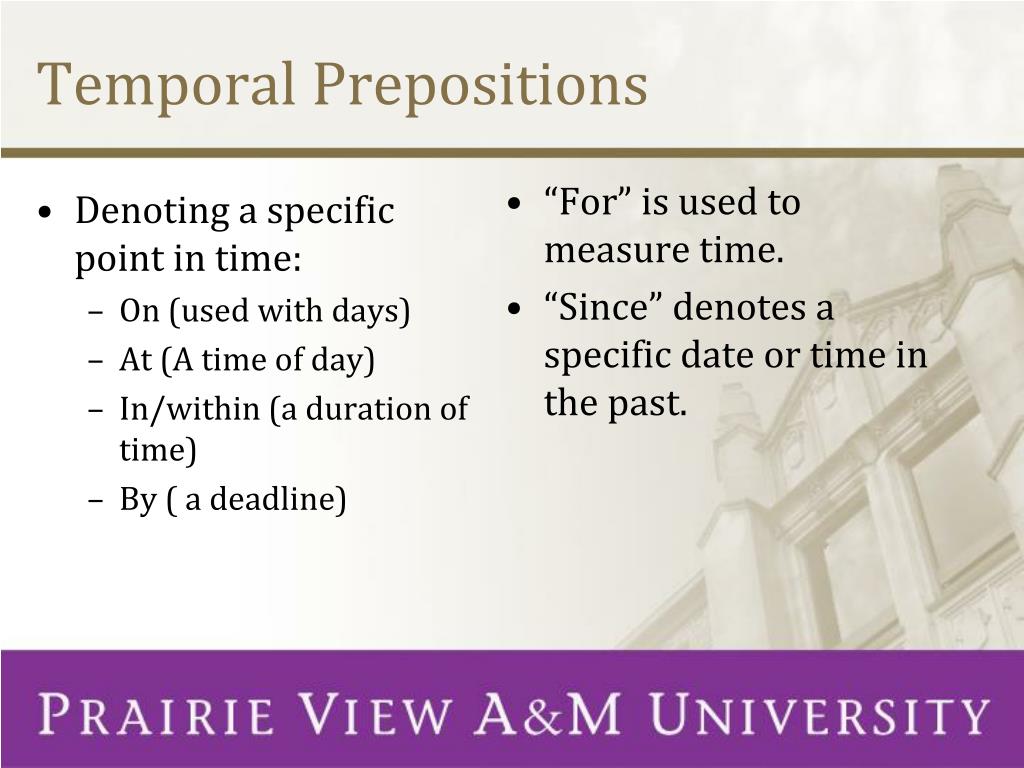 Temporal Prepositions

• Denoting a specific point in time:
  – On (used with days)
  – At (A time of day)
  – In/within (a duration of time)
  – By ( a deadline)

• “For” is used to measure time.
• “Since” denotes a specific date or time in the past.

PRAIRIE VIEW A&M UNIVERSITY